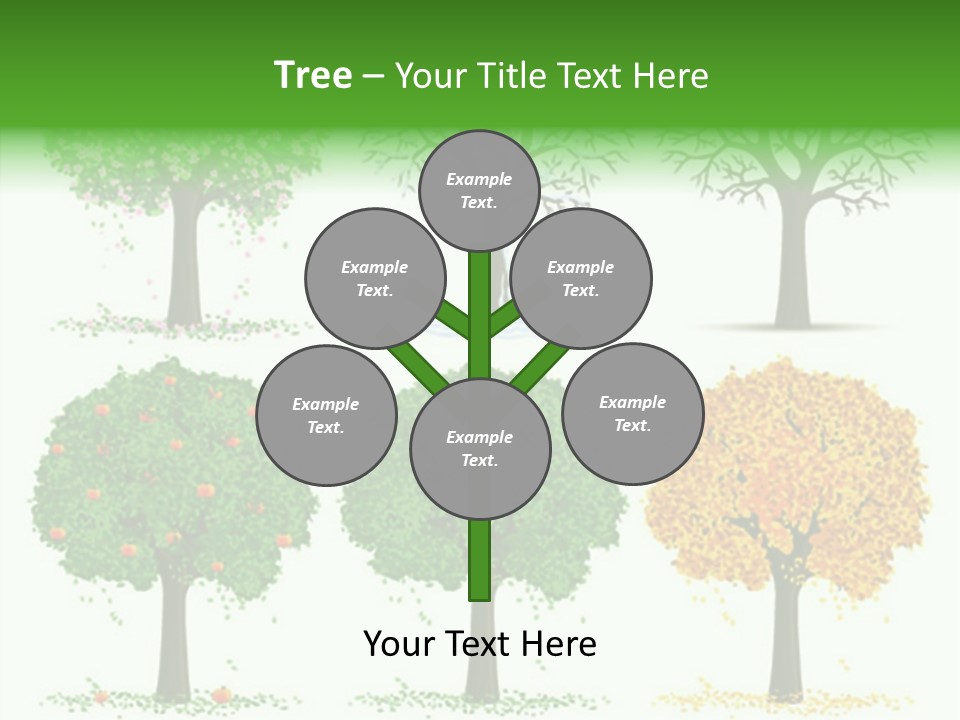 Tree – Your Title Text Here

Example Text.

Example Text.

Example Text.

Example Text.

Example Text.

Example Text.

Your Text Here